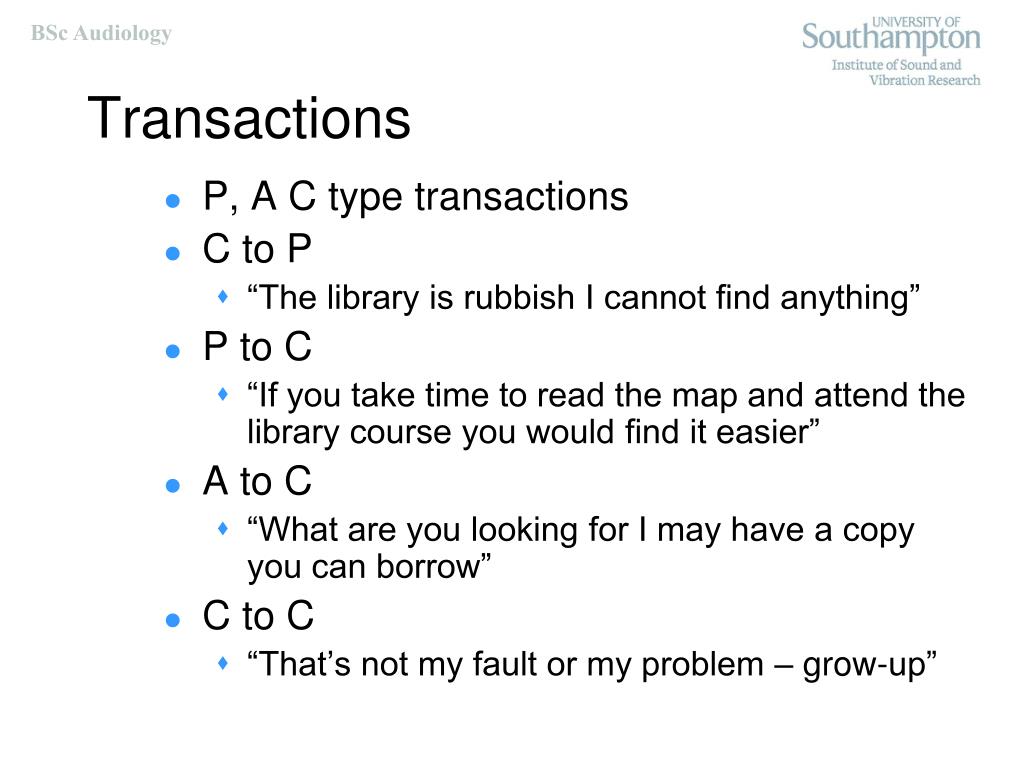 BSc Audiology

UNIVERSITY OF Southampton
Institute of Sound and Vibration Research

Transactions

- P, A C type transactions
- C to P
  - “The library is rubbish I cannot find anything”
- P to C
  - “If you take time to read the map and attend the library course you would find it easier”
- A to C
  - “What are you looking for I may have a copy you can borrow”
- C to C
  - “That’s not my fault or my problem – grow-up”